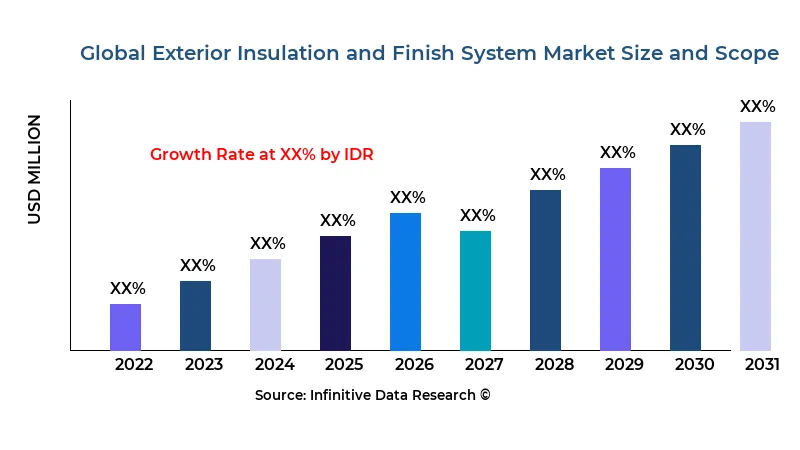 Global Exterior Insulation and Finish System Market Size and Scope

USD MILLION

Growth Rate at XX% by IDR

XX%
XX%
XX%
XX%
XX%
XX%
XX%
XX%
XX%
XX%

2022
2023
2024
2025
2026
2027
2028
2029
2030
2031

Source: Infinitive Data Research ©